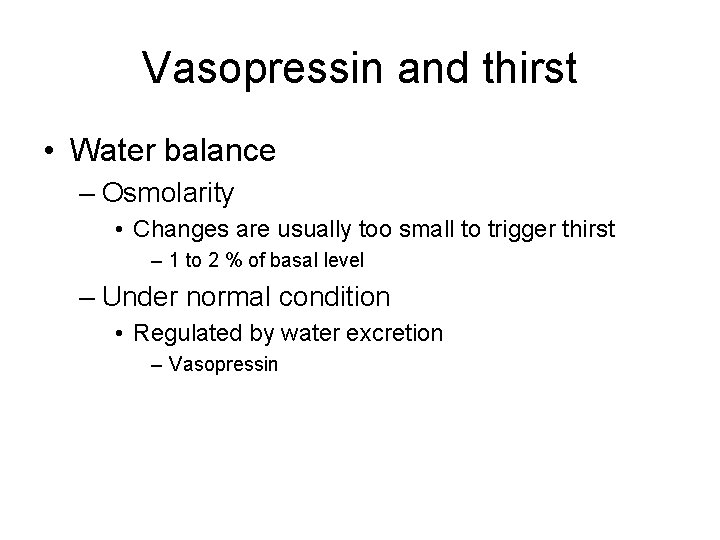 Vasopressin and thirst

• Water balance
– Osmolarity
• Changes are usually too small to trigger thirst
– 1 to 2 % of basal level
– Under normal condition
• Regulated by water excretion
– Vasopressin